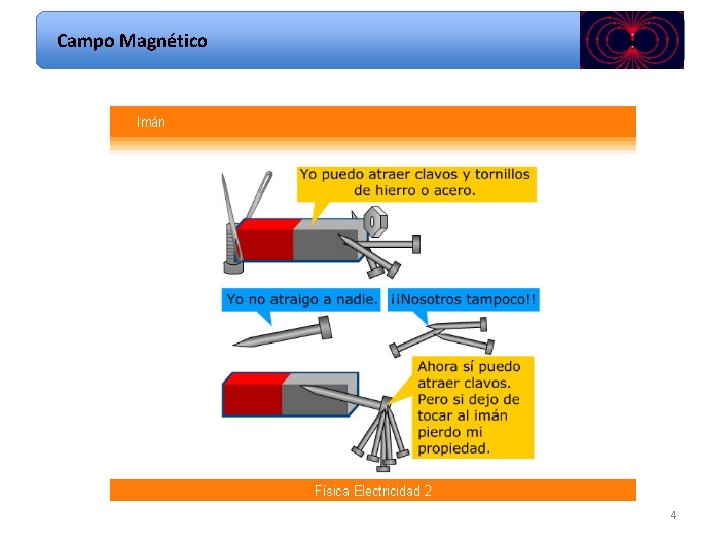 Campo Magnético

Imán

Yo puedo atraer clavos y tornillos de hierro o acero.

Yo no atraigo a nadie.

¡¡Nosotros tampoco!!

Ahora sí puedo atraer clavos. Pero si dejo de tocar al imán pierdo mi propiedad.

Física Electricidad 2

4